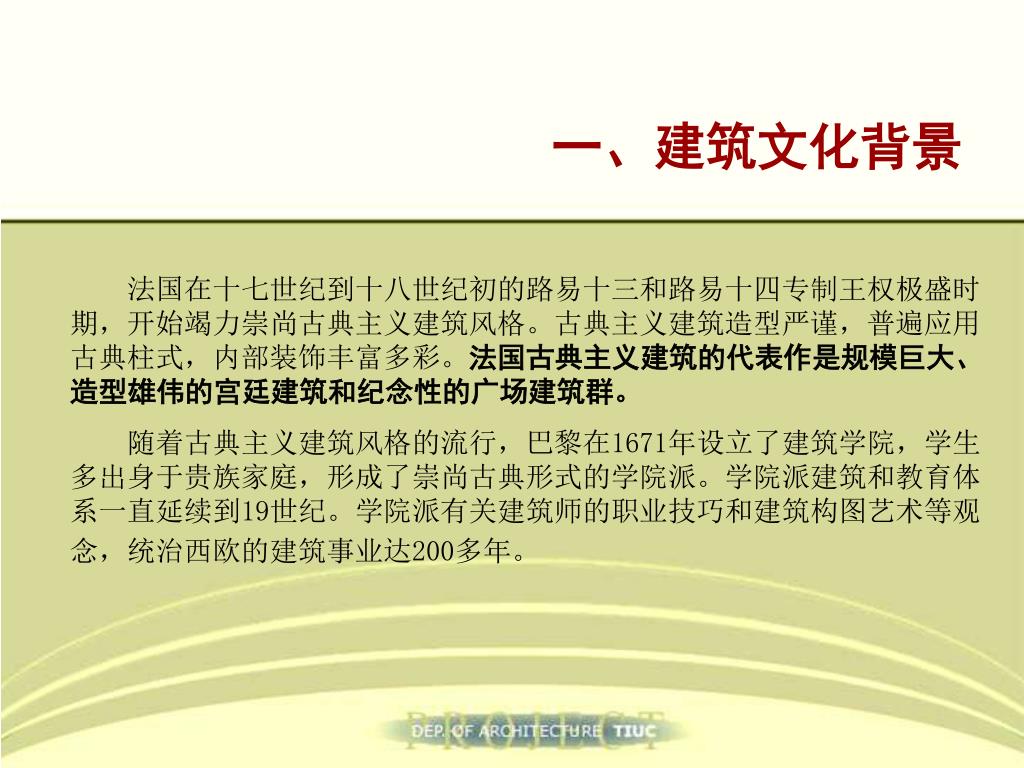 一、建筑文化背景

法国在十七世纪到十八世纪初的路易十三和路易十四专制王权极盛时期，开始竭力崇尚古典主义建筑风格。古典主义建筑造型严谨，普遍应用古典柱式，内部装饰丰富多彩。法国古典主义建筑的代表作是规模巨大、造型雄伟的宫廷建筑和纪念性的广场建筑群。

随着古典主义建筑风格的流行，巴黎在1671年设立了建筑学院，学生多出身于贵族家庭，形成了崇尚古典形式的学院派。学院派建筑和教育体系一直延续到19世纪。学院派有关建筑师的职业技巧和建筑构图艺术等观念，统治西欧的建筑事业达200多年。

PROJECT
DEP. OF ARCHITECTURE TIUC